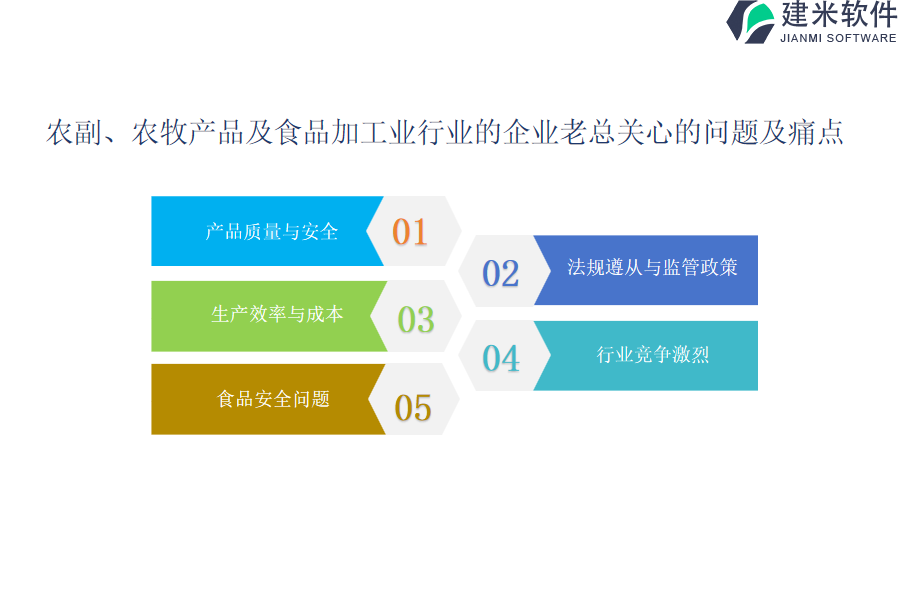 建米软件
JIANMI SOFTWARE

农副、农牧产品及食品加工业行业的企业老总关心的问题及痛点

产品质量与安全
01

02
法规遵从与监管政策

生产效率与成本
03

04
行业竞争激烈

食品安全问题
05